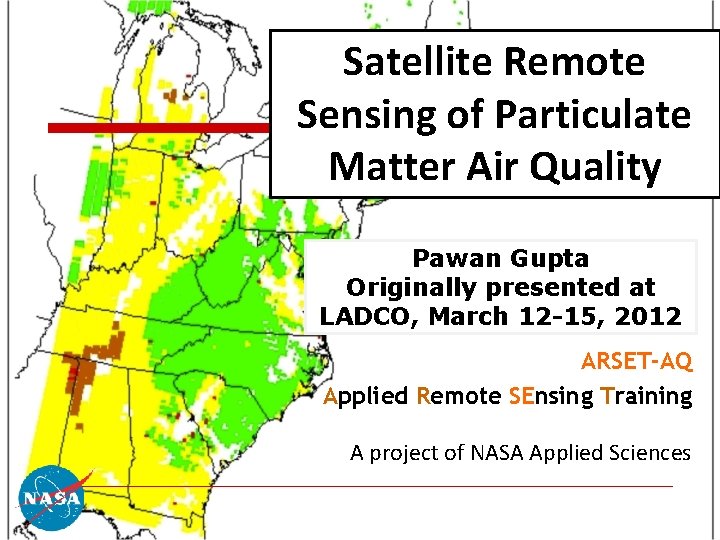 Satellite Remote Sensing of Particulate Matter Air Quality

Pawan Gupta
Originally presented at LADCO, March 12-15, 2012

ARSET-AQ
Applied Remote SEnsing Training

A project of NASA Applied Sciences

NASA